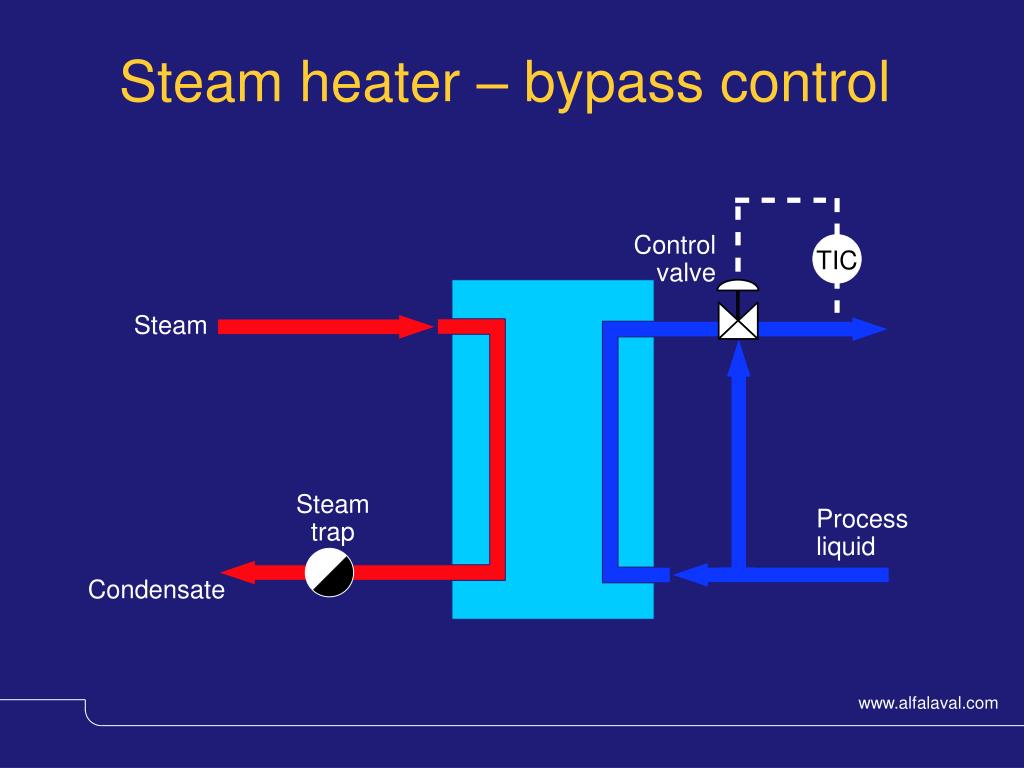 Steam heater – bypass control

Control valve

TIC

Steam

Steam trap

Process liquid

Condensate

www.alfalaval.com